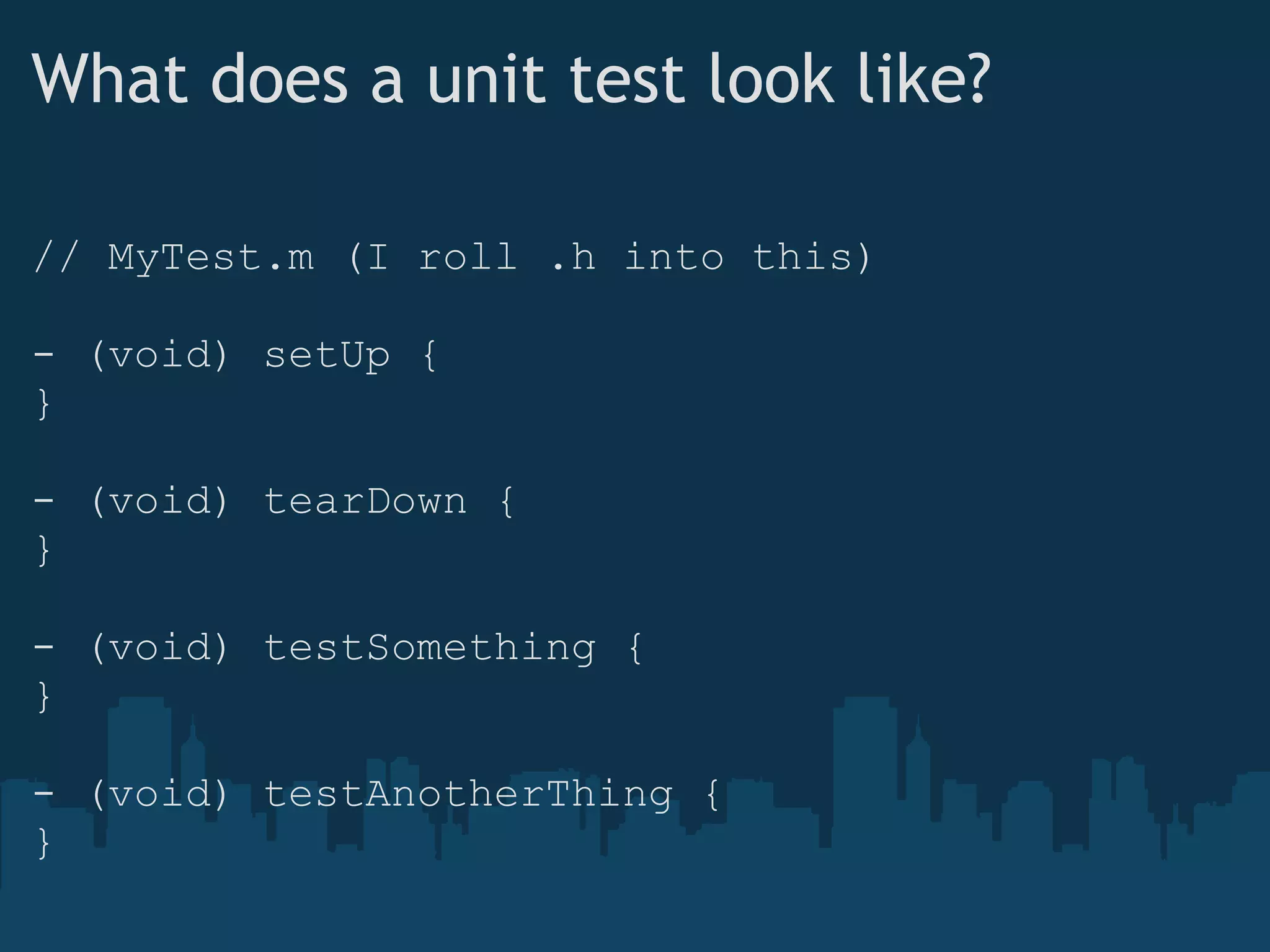 What does a unit test look like?

// MyTest.m (I roll .h into this)

- (void) setUp {
}

- (void) tearDown {
}

- (void) testSomething {
}

- (void) testAnotherThing {
}